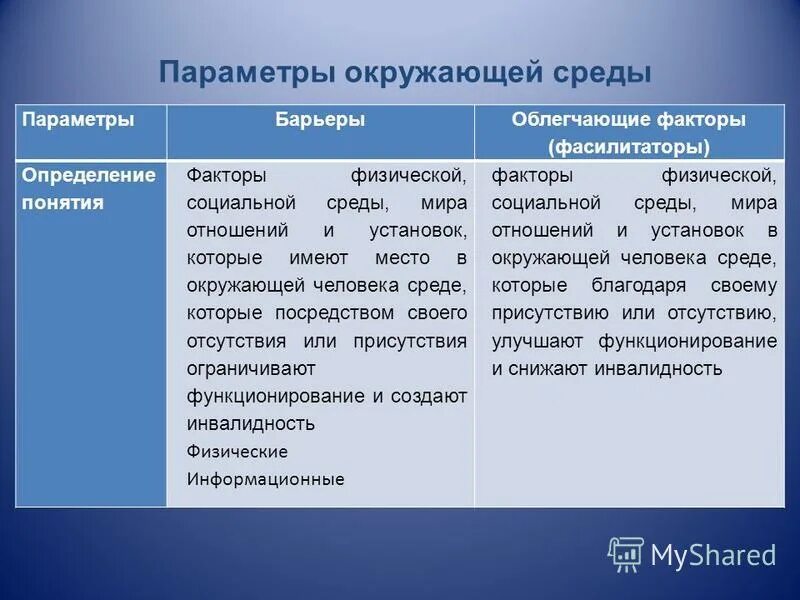 Параметры окружающей среды

| Параметры | Барьеры | Облегчающие факторы (фасилитаторы) |
|---|---|---|
| Определение понятия | Факторы физической, социальной среды, мира отношений и установок, которые имеют место в окружающей человека среде, которые посредством своего отсутствия или присутствия ограничивают функционирование и создают инвалидность Физические Информационные | факторы физической, социальной среды, мира отношений и установок в окружающей человека среде, которые благодаря своему присутствию или отсутствию, улучшают функционирование и снижают инвалидность |

MyShared